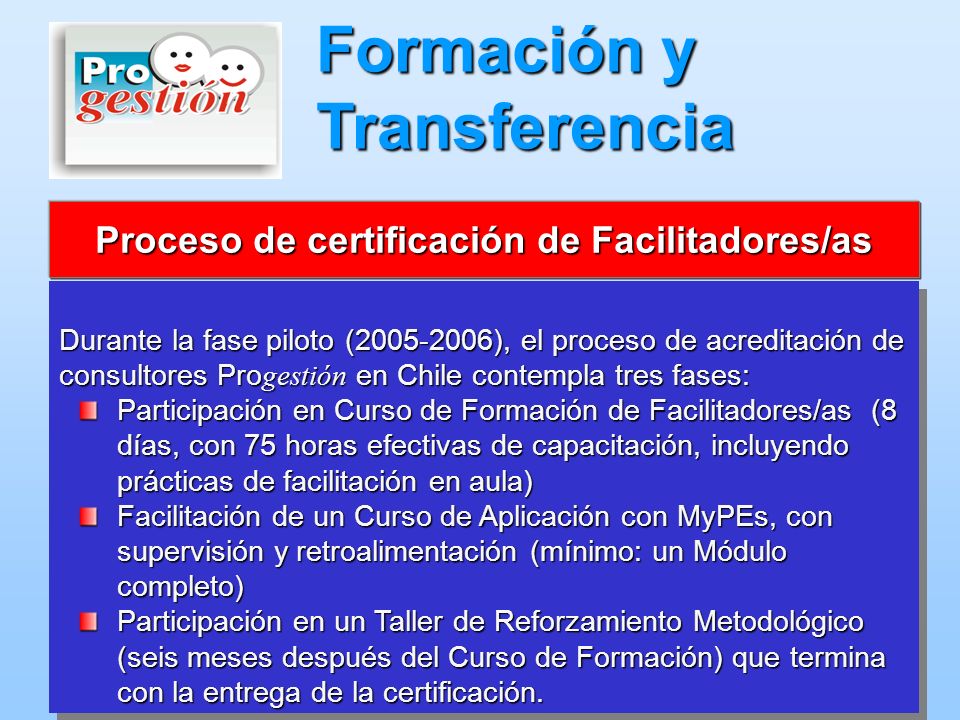 Pro gestión

Formación y Transferencia

Proceso de certificación de Facilitadores/as

Durante la fase piloto (2005-2006), el proceso de acreditación de consultores Progestión en Chile contempla tres fases:

Participación en Curso de Formación de Facilitadores/as (8 días, con 75 horas efectivas de capacitación, incluyendo prácticas de facilitación en aula)

Facilitación de un Curso de Aplicación con MyPEs, con supervisión y retroalimentación (mínimo: un Módulo completo)

Participación en un Taller de Reforzamiento Metodológico (seis meses después del Curso de Formación) que termina con la entrega de la certificación.